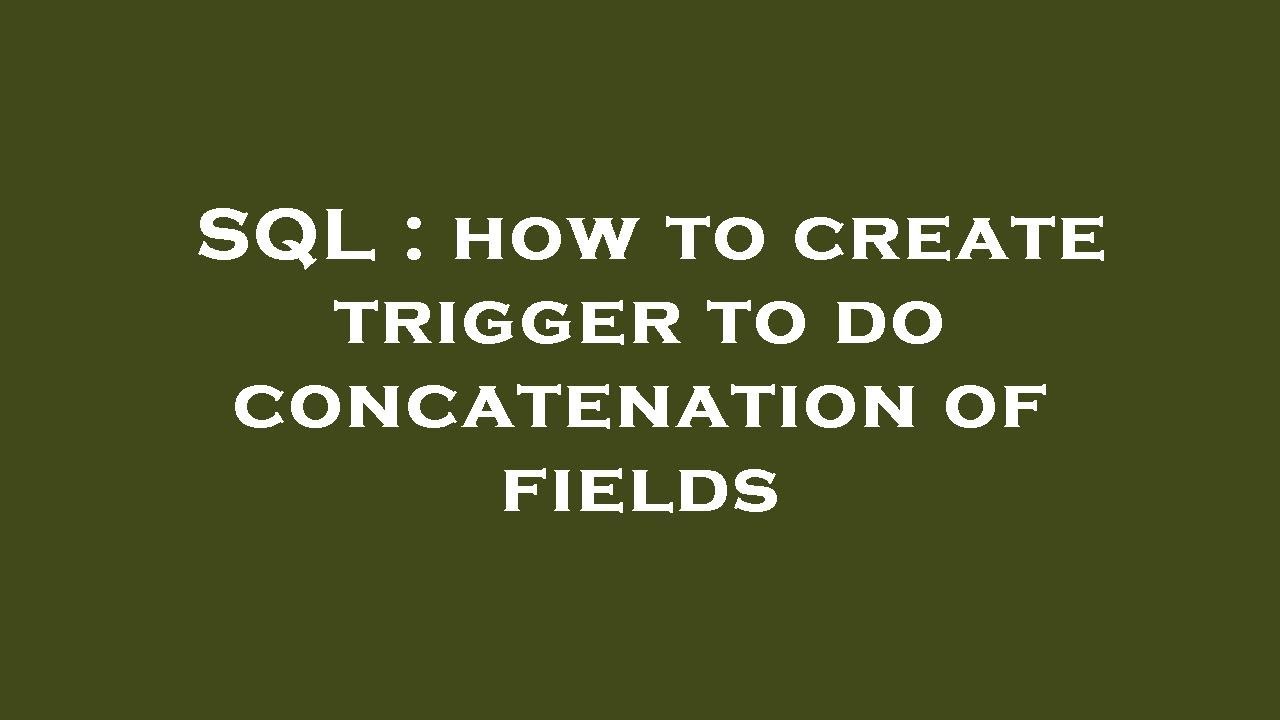 SQL : how to create trigger to do concatenation of fields